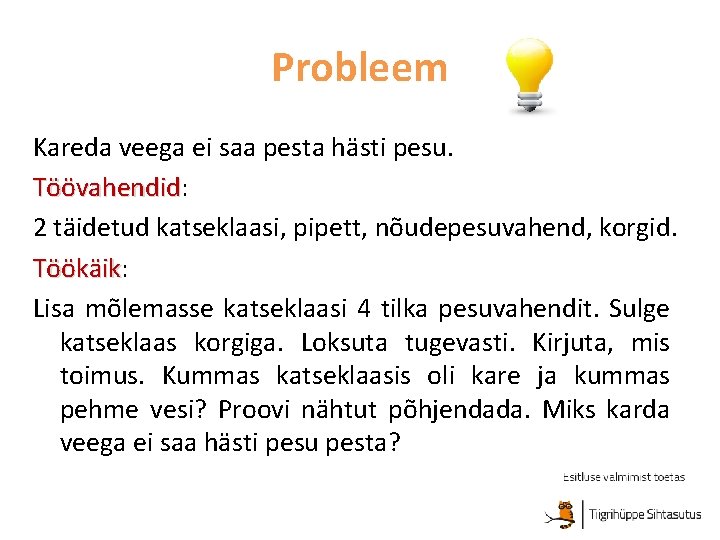 Probleem

Kareda veega ei saa pesta hästi pesu.

Töövahendid:

2 täidetud katseklaasi, pipett, nõudepesuvahend, korgid.

Töökäik:

Lisa mõlemasse katseklaasi 4 tilka pesuvahendit. Sulge katseklaas korgiga. Loksuta tugevasti. Kirjuta, mis toimus. Kummas katseklaasis oli kare ja kummas pehme vesi? Proovi nähtut põhjendada. Miks karda veega ei saa hästi pesu pesta?

Esitluse valmimist toetas

Tiigrihüppe Sihtasutus